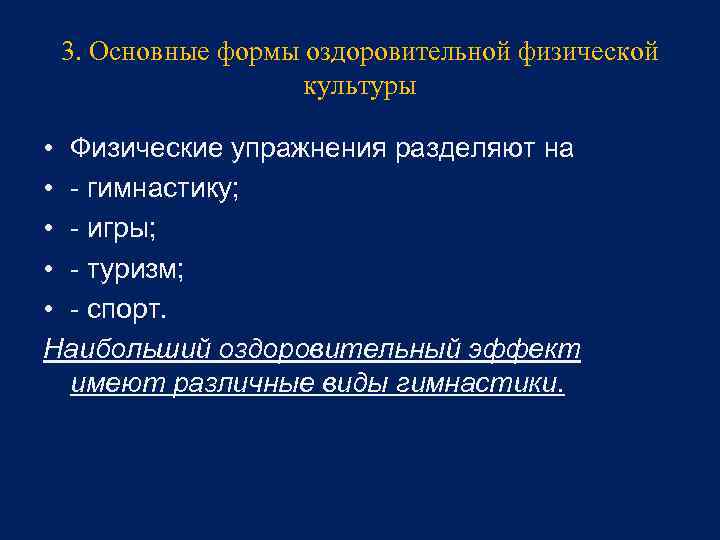 3. Основные формы оздоровительной физической культуры

• Физические упражнения разделяют на
• - гимнастику;
• - игры;
• - туризм;
• - спорт.

Наибольший оздоровительный эффект имеют различные виды гимнастики.